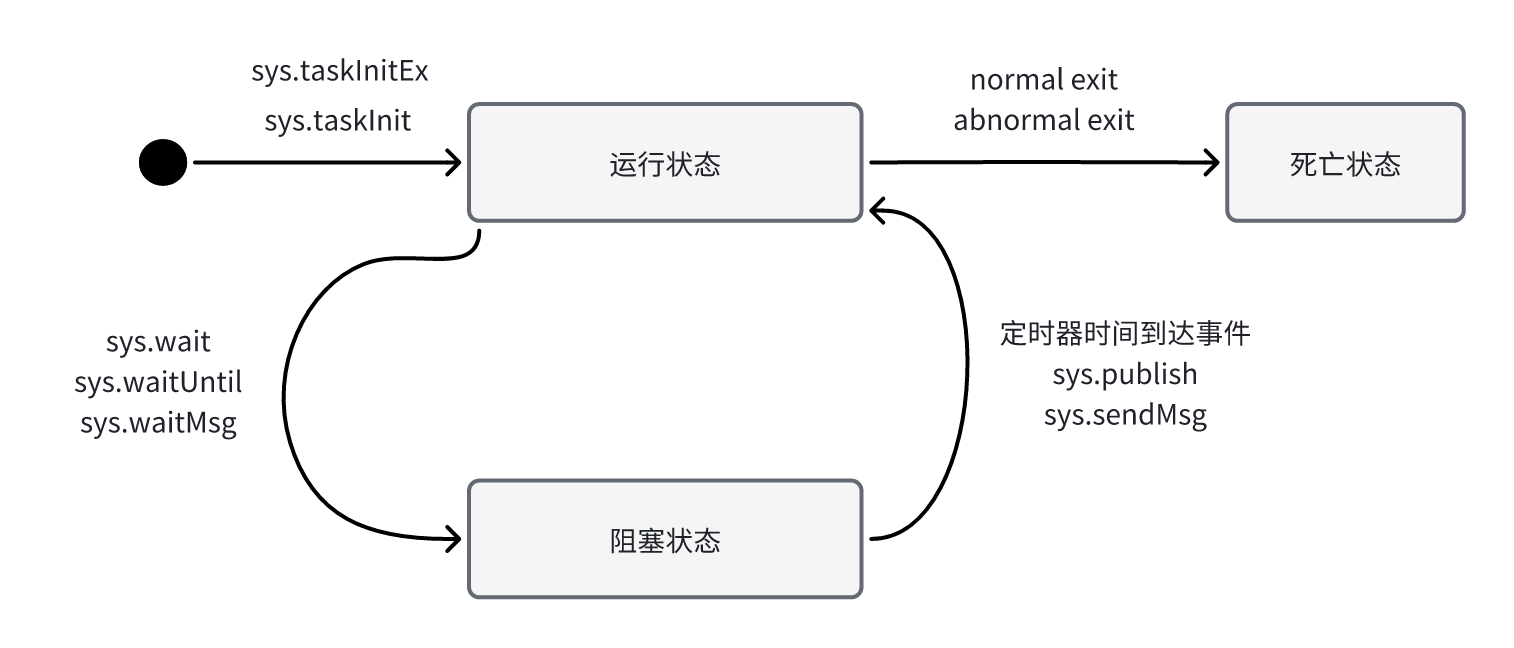 sys.taskInitEx
sys.taskInit

运行状态

normal exit
abnormal exit

死亡状态

sys.wait
sys.waitUntil
sys.waitMsg

定时器时间到达事件
sys.publish
sys.sendMsg

阻塞状态